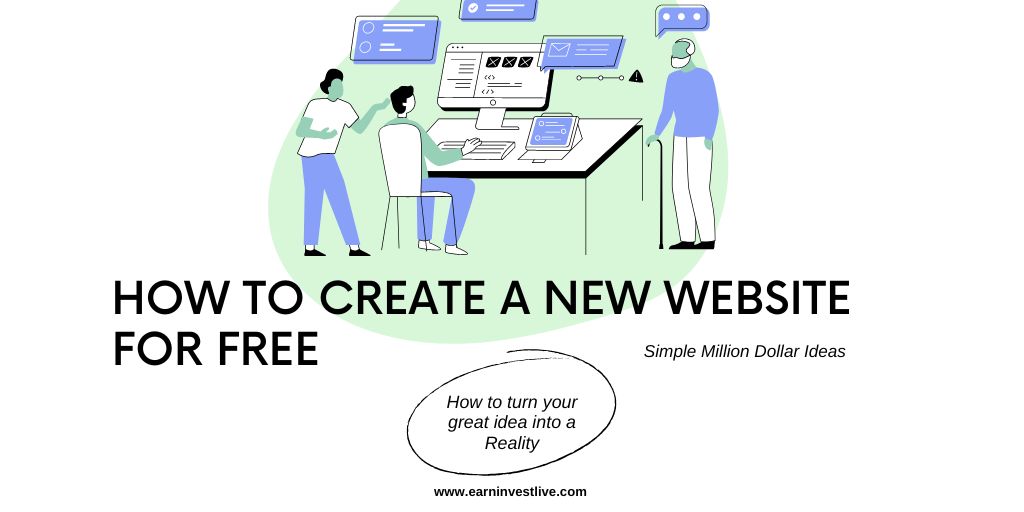 HOW TO CREATE A NEW WEBSITE FOR FREE

Simple Million Dollar Ideas

How to turn your great idea into a Reality

www.earninvestlive.com